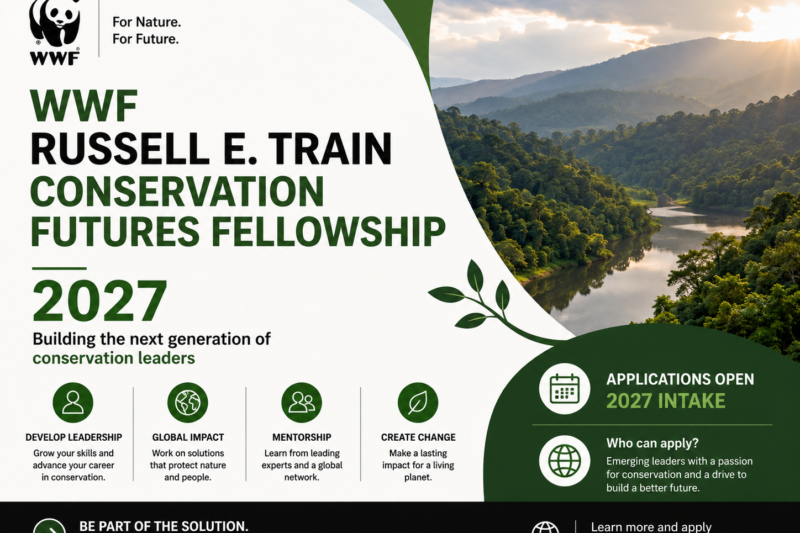 WWF

For Nature.
For Future.

WWF
RUSSELL E. TRAIN
CONSERVATION
FUTURES FELLOWSHIP

2027

Building the next generation of conservation leaders

DEVELOP LEADERSHIP
Grow your skills and advance your career in conservation.

GLOBAL IMPACT
Work on solutions that protect nature and people.

MENTORSHIP
Learn from leading experts and a global network.

CREATE CHANGE
Make a lasting impact for a living planet.

APPLICATIONS OPEN
2027 INTAKE

Who can apply?
Emerging leaders with a passion for conservation and a drive to build a better future.

BE PART OF THE SOLUTION.

Learn more and apply